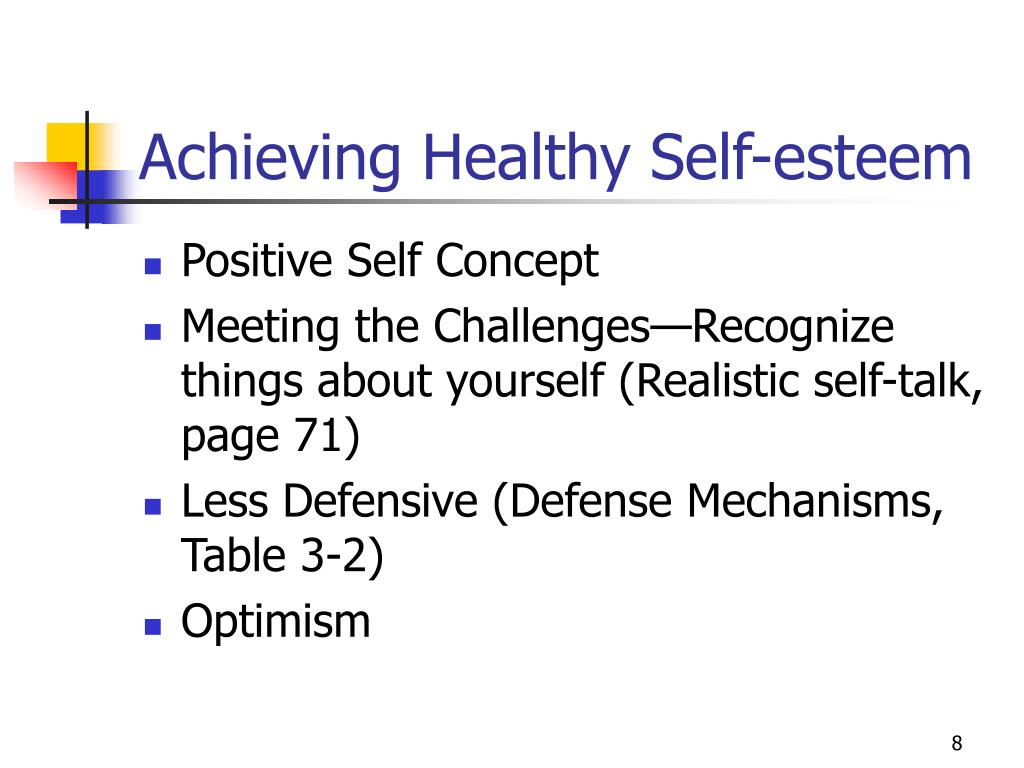 Achieving Healthy Self-esteem

- Positive Self Concept
- Meeting the Challenges—Recognize things about yourself (Realistic self-talk, page 71)
- Less Defensive (Defense Mechanisms, Table 3-2)
- Optimism

8